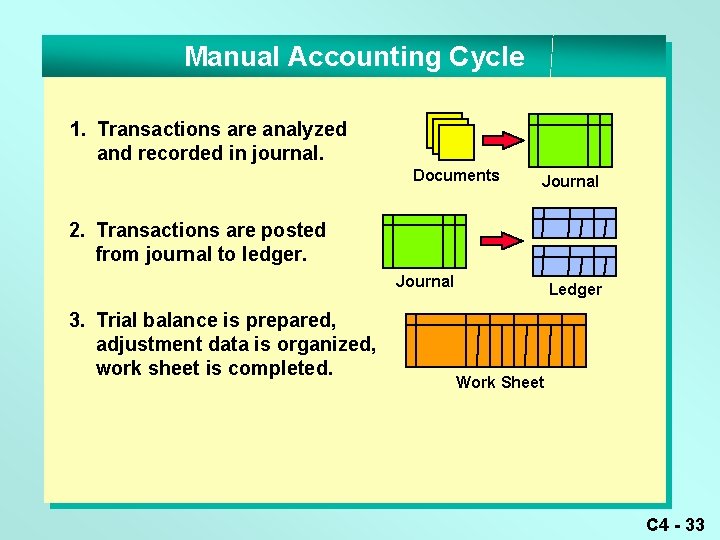 Manual Accounting Cycle

1. Transactions are analyzed and recorded in journal.

Documents

Journal

2. Transactions are posted from journal to ledger.

Journal

Ledger

3. Trial balance is prepared, adjustment data is organized, work sheet is completed.

Work Sheet

C4 - 33